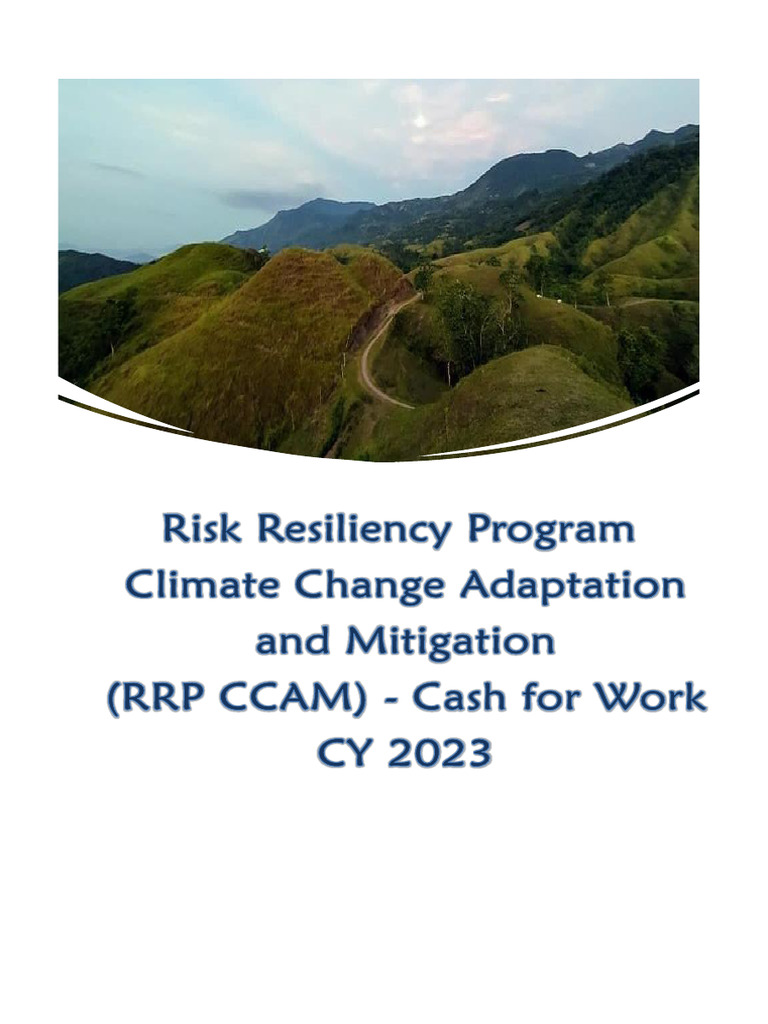 Risk Resiliency Program Climate Change Adaptation and Mitigation (RRP CCAM) - Cash for Work CY 2023